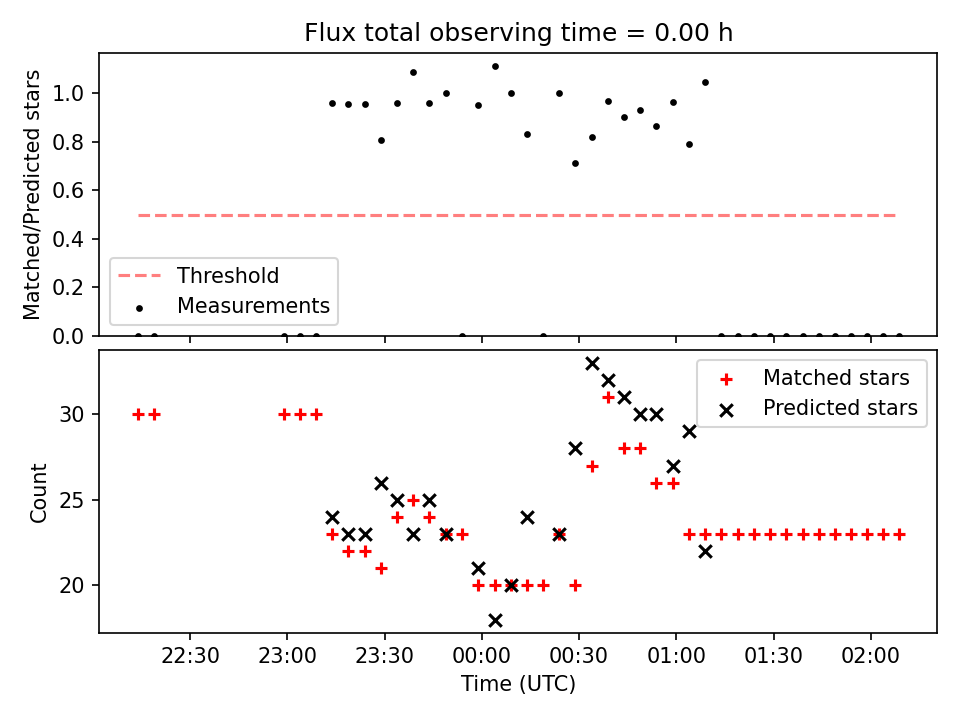 Flux total observing time = 0.00 h

Matched/Predicted stars

1.0
0.8
0.6
0.4
0.2
0.0

Threshold
Measurements

Count

30
25
20

Matched stars
Predicted stars

22:30
23:00
23:30
00:00
00:30
01:00
01:30
02:00

Time (UTC)